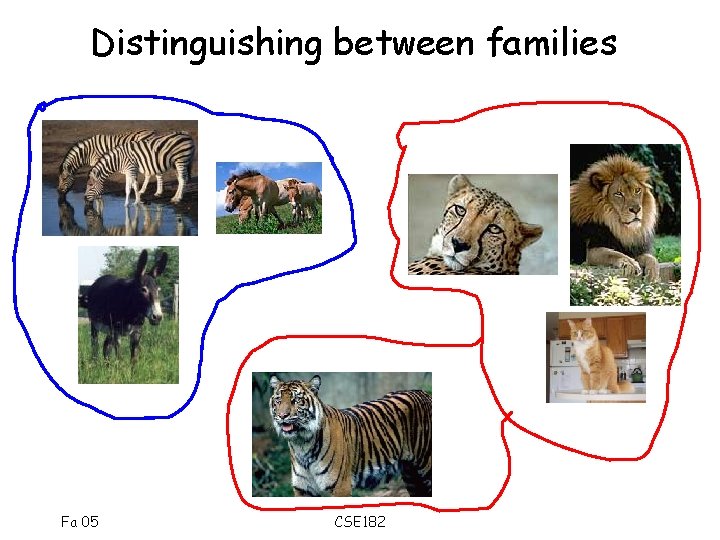 Distinguishing between families

Fa 05

CSE182